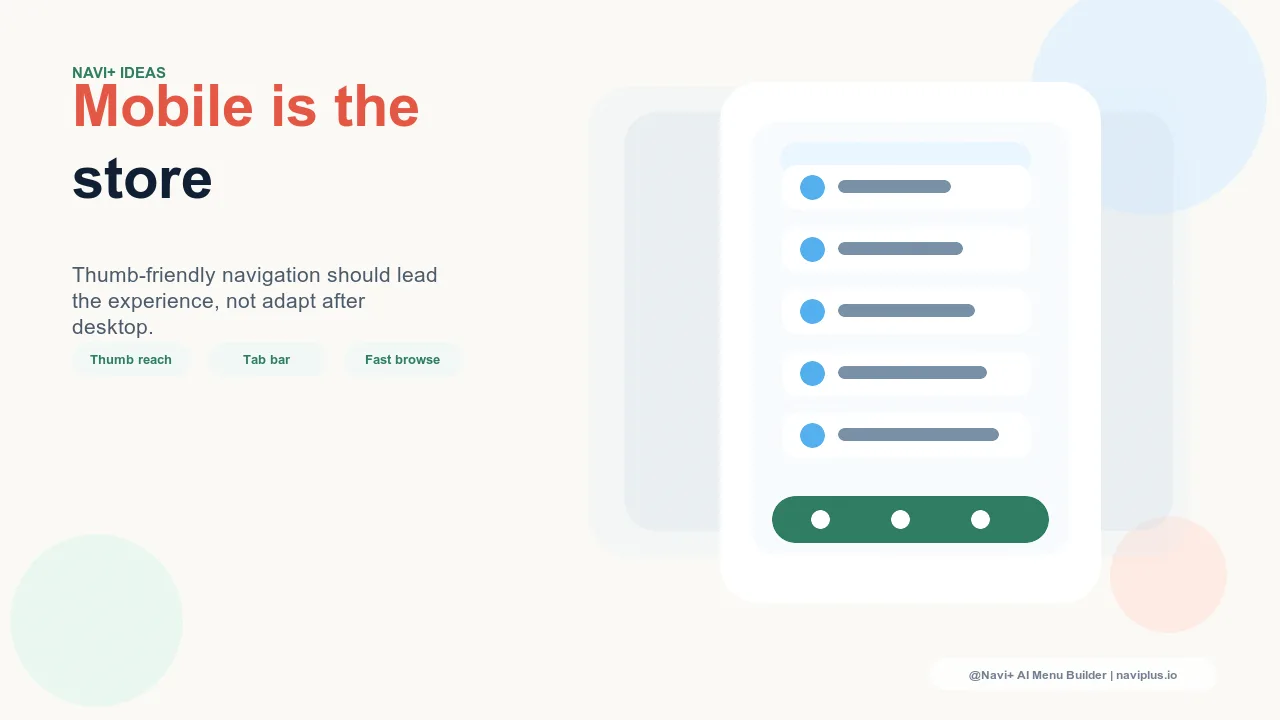 NAVI+ IDEAS

Mobile is the store

Thumb-friendly navigation should lead the experience, not adapt after desktop.

Thumb reach

Tab bar

Fast browse

@Navi+ AI Menu Builder | naviplus.io